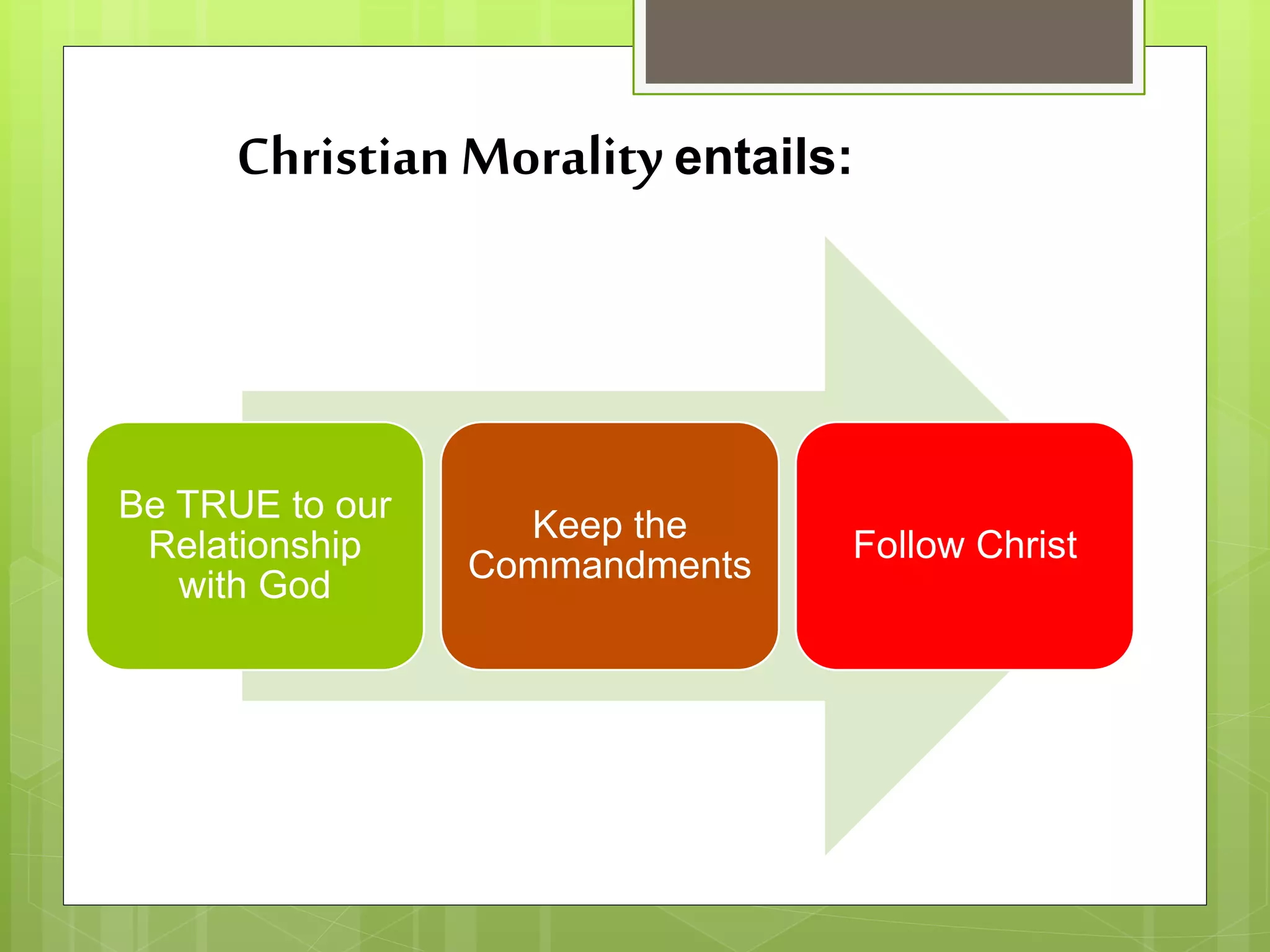 Christian Morality entails:

Be TRUE to our Relationship with God

Keep the Commandments

Follow Christ